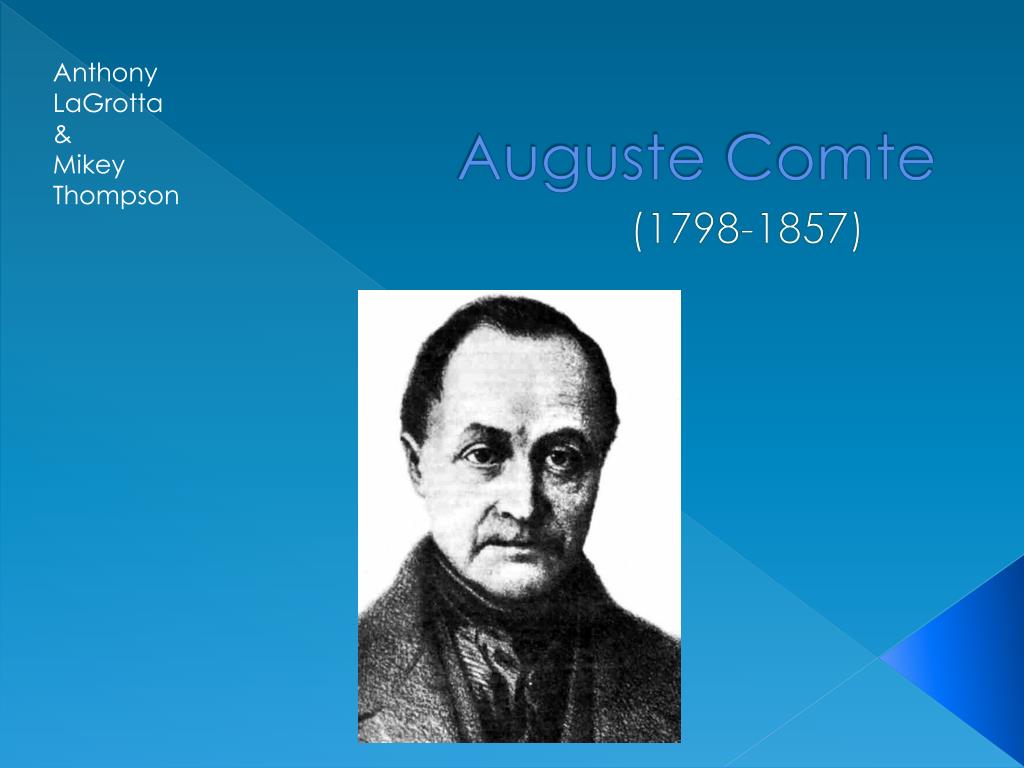 Anthony LaGrotta & Mikey Thompson

Auguste Comte

(1798-1857)